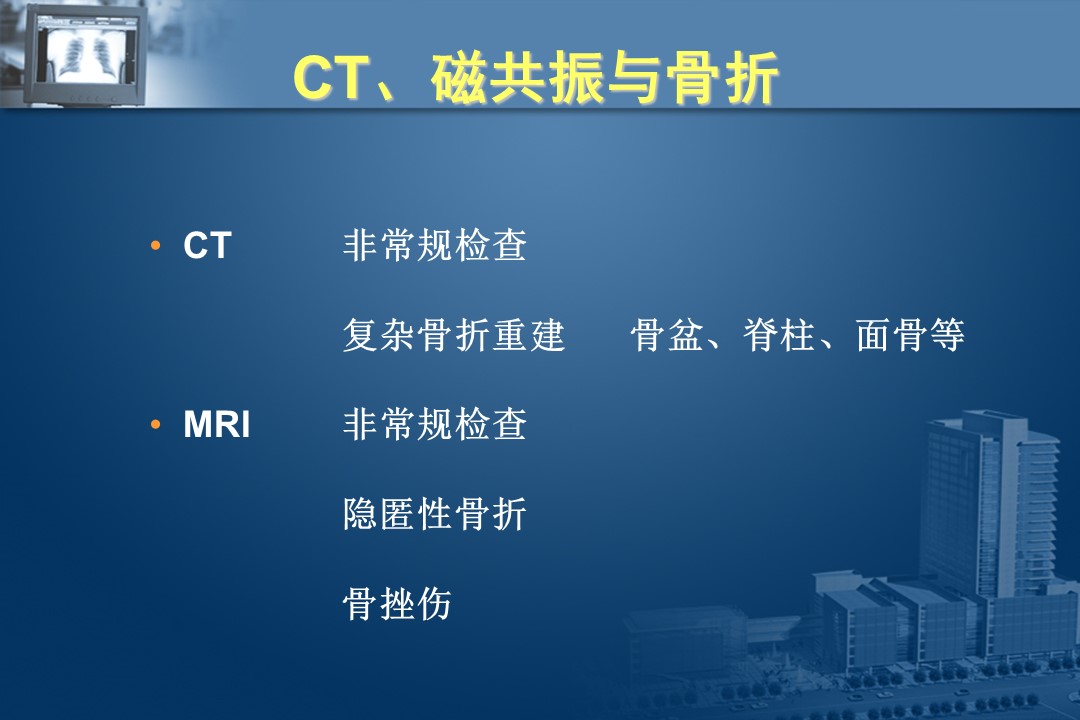 CT、磁共振与骨折

• CT 非常规检查

复杂骨折重建 骨盆、脊柱、面骨等

• MRI 非常规检查

隐匿性骨折

骨挫伤